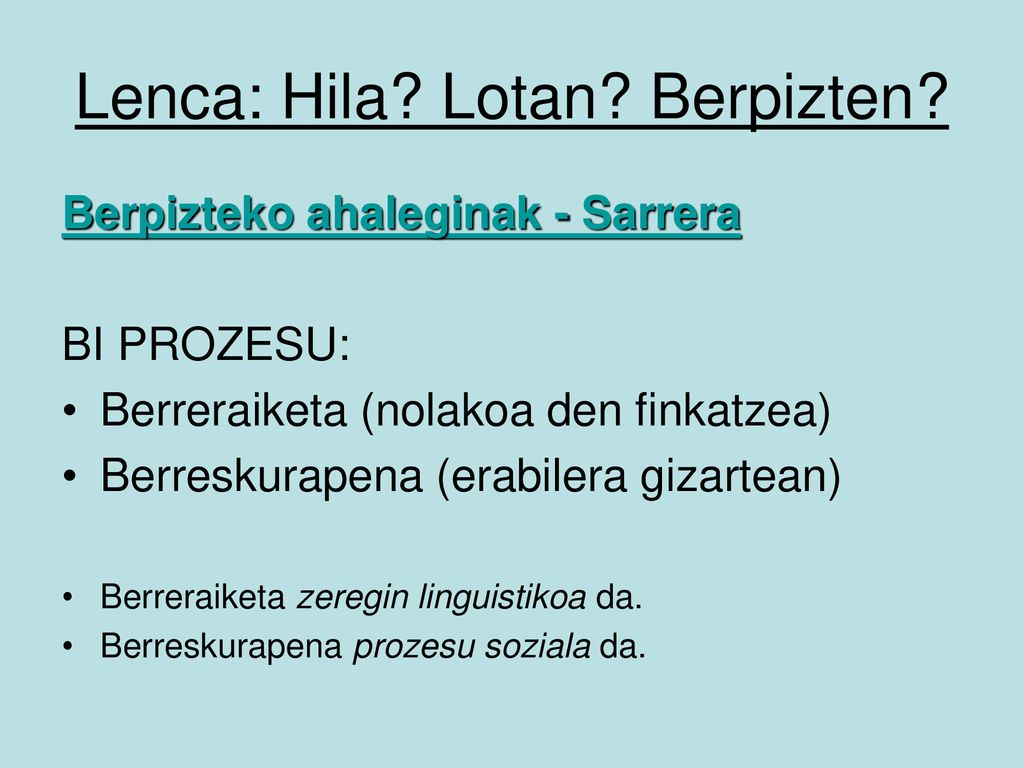 Lenca: Hila? Lotan? Berpizten?

Berpizteko ahaleginak - Sarrera

BI PROZESU:
• Berreraiketa (nolakoa den finkatzea)
• Berreskurapena (erabilera gizartean)

• Berreraiketa zeregin linguistikoa da.
• Berreskurapena prozesu soziala da.